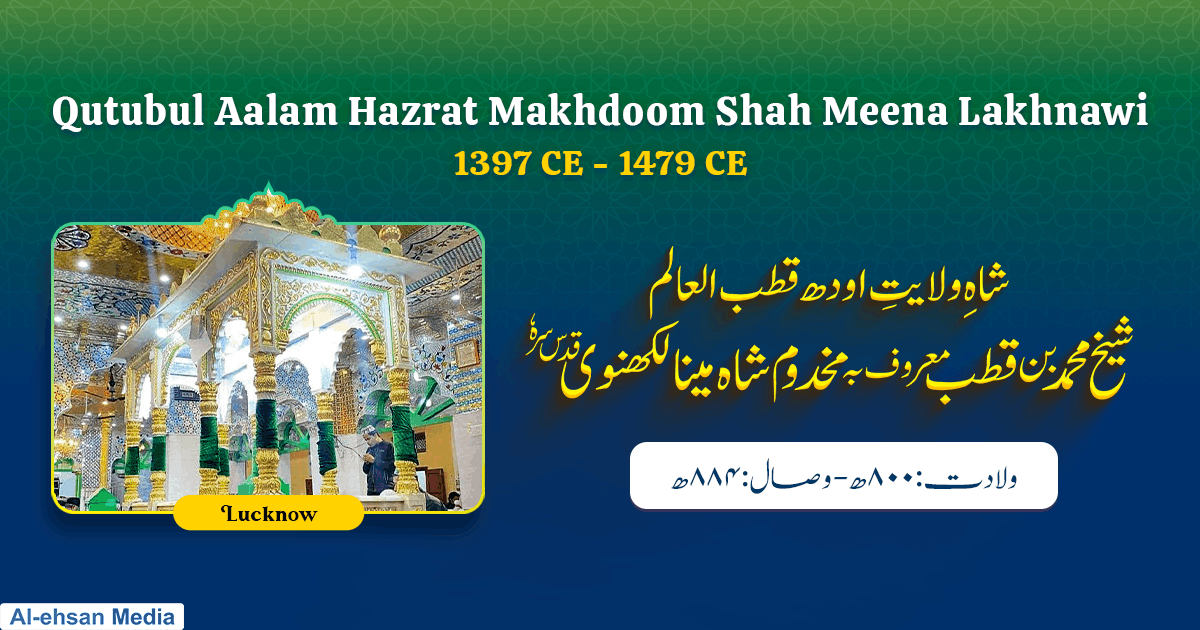 Qutubul Aalam Hazrat Makhdoom Shah Meena Lakhnawi
1397 CE - 1479 CE

شاہِ ولایتِ اودھ قطب العالم
شیخ محمد بن قطب معروف بہ مخدوم شاہ مینا لکھنوی قدس سرہٗ

ولادت: ۸۰۰ھ - وصال: ۸۸۴ھ

Lucknow

Al-ehsan Media